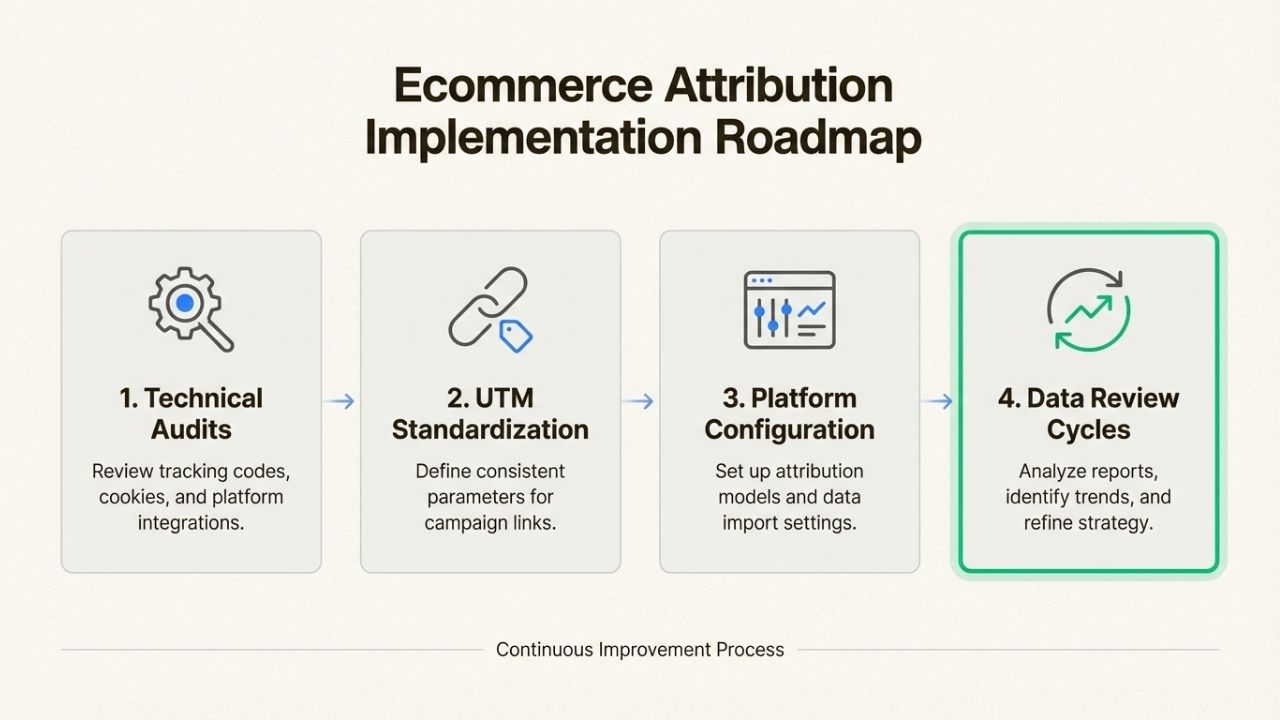 Ecommerce Attribution Implementation Roadmap

1. Technical Audits

Review tracking codes, cookies, and platform integrations.

2. UTM Standardization

Define consistent parameters for campaign links.

3. Platform Configuration

Set up attribution models and data import settings.

4. Data Review Cycles

Analyze reports, identify trends, and refine strategy.

Continuous Improvement Process